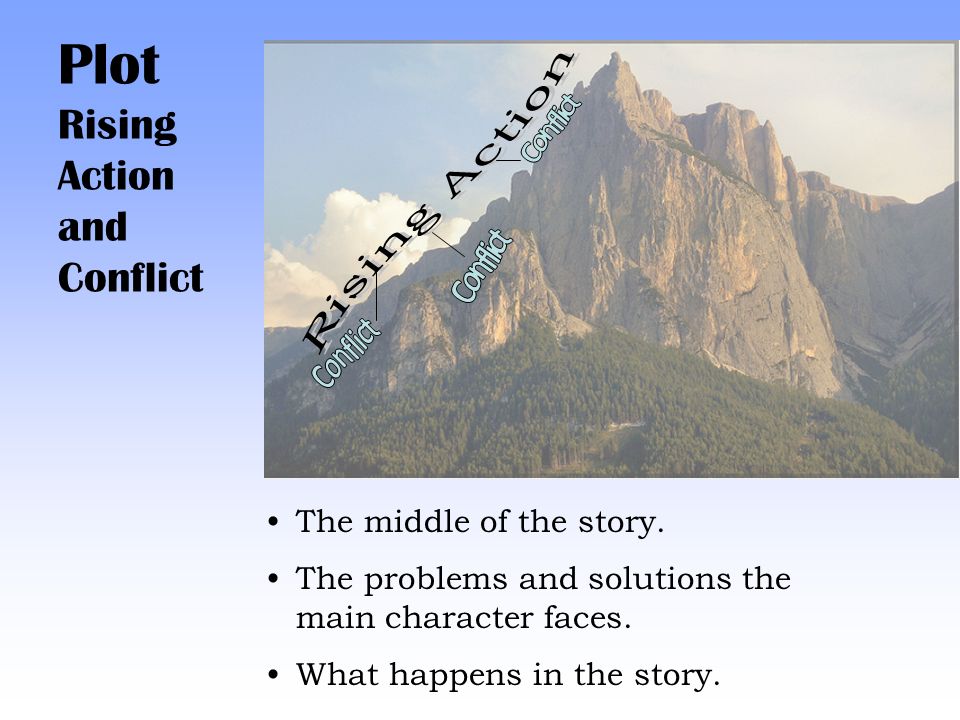 Plot
Rising Action and Conflict

Rising Action

Conflict

Conflict

Conflict

• The middle of the story.

• The problems and solutions the main character faces.

• What happens in the story.